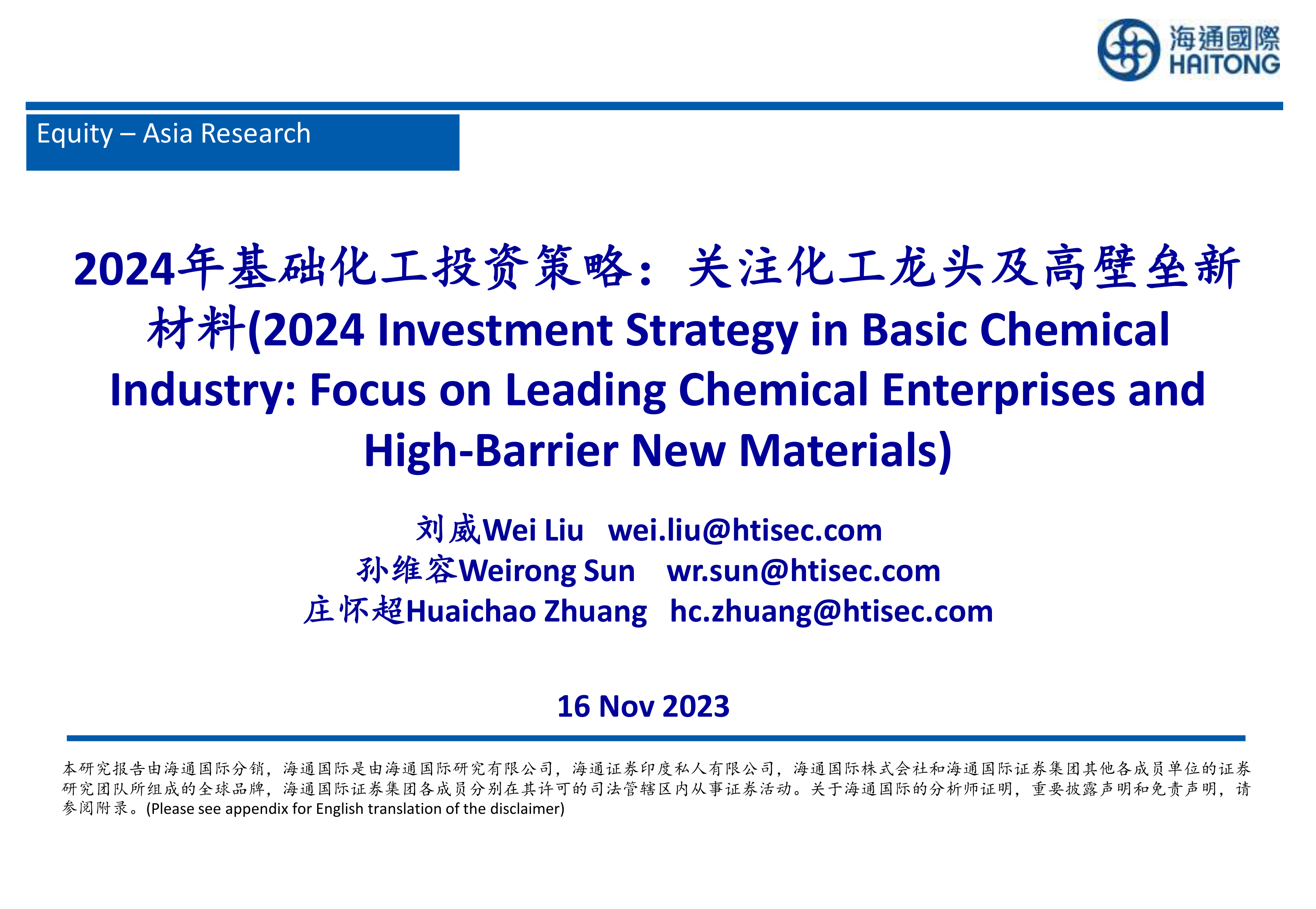 海通國際
HAITONG

Equity – Asia Research

2024年基础化工投资策略：关注化工龙头及高壁垒新材料(2024 Investment Strategy in Basic Chemical Industry: Focus on Leading Chemical Enterprises and High-Barrier New Materials)

刘威Wei Liu wei.liu@htisec.com
孙维容Weirong Sun wr.sun@htisec.com
庄怀超Huaichao Zhuang hc.zhuang@htisec.com

16 Nov 2023

本研究报告由海通国际分销，海通国际是由海通国际研究有限公司，海通证券印度私人有限公司，海通国际株式会社和海通国际证券集团其他各成员单位的证券研究团队所组成的全球品牌，海通国际证券集团各成员分别在其许可的司法管辖区内从事证券活动。关于海通国际的分析师证明，重要披露声明和免责声明，请参阅附录。(Please see appendix for English translation of the disclaimer)